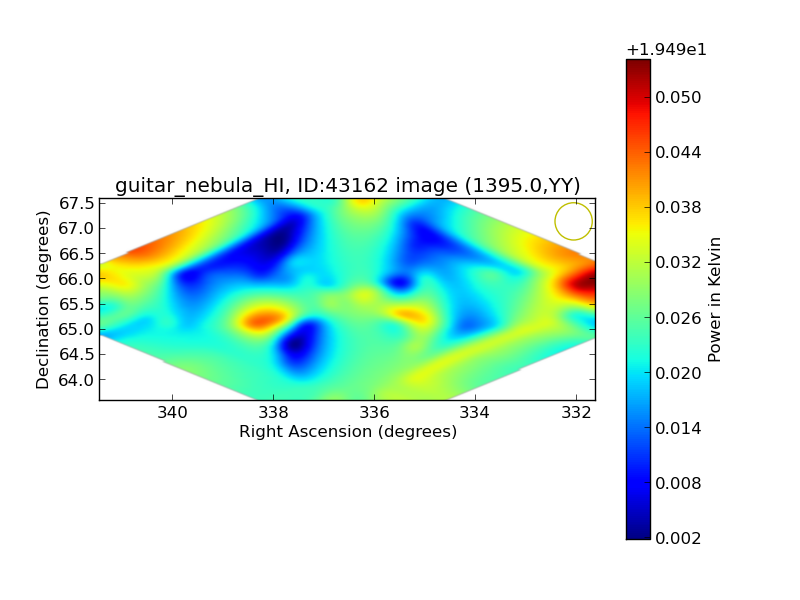 guitar_nebula_HI, ID:43162 image (1395.0,YY)

Declination (degrees)

67.5
67.0
66.5
66.0
65.5
65.0
64.5
64.0

340
338
336
334
332

Right Ascension (degrees)

+1.949e1

0.050
0.044
0.038
0.032
0.026
0.020
0.014
0.008
0.002

Power in Kelvin